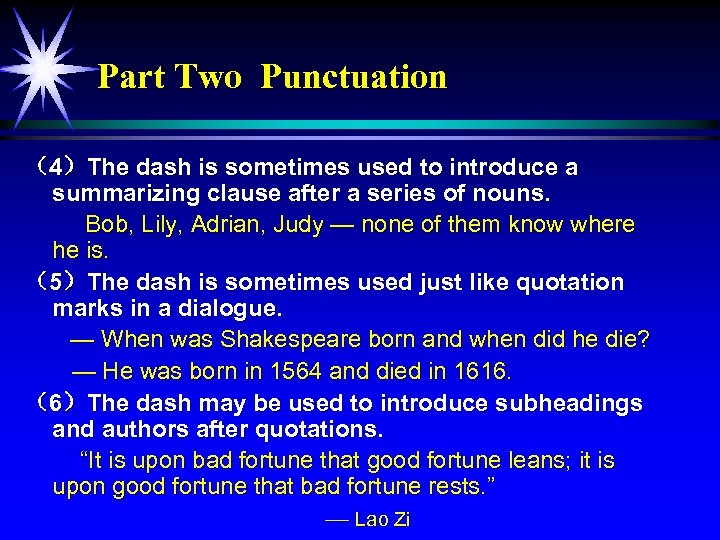 Part Two Punctuation

（4）The dash is sometimes used to introduce a summarizing clause after a series of nouns.

Bob, Lily, Adrian, Judy — none of them know where he is.

（5）The dash is sometimes used just like quotation marks in a dialogue.

— When was Shakespeare born and when did he die?

— He was born in 1564 and died in 1616.

（6）The dash may be used to introduce subheadings and authors after quotations.

“It is upon bad fortune that good fortune leans; it is upon good fortune that bad fortune rests.”

— Lao Zi